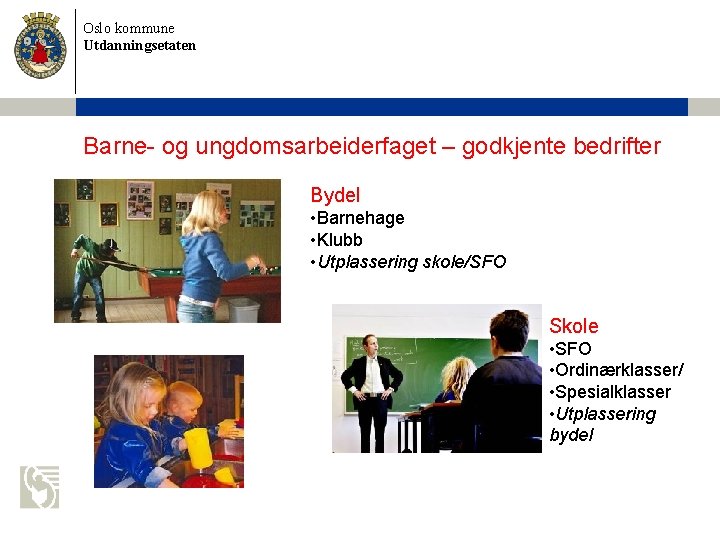 Oslo kommune
Utdanningsetaten

Barne- og ungdomsarbeiderfaget – godkjente bedrifter

Bydel
•Barnehage
•Klubb
•Utplassering skole/SFO

Skole
•SFO
•Ordinærklasser/
•Spesialklasser
•Utplassering bydel